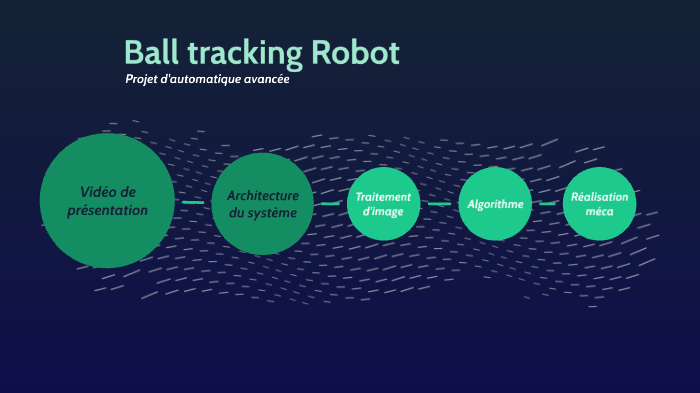 Ball tracking Robot
Projet d'automatique avancée

Vidéo de présentation

Architecture du système

Traitement d'image

Algorithme

Réalisation méca